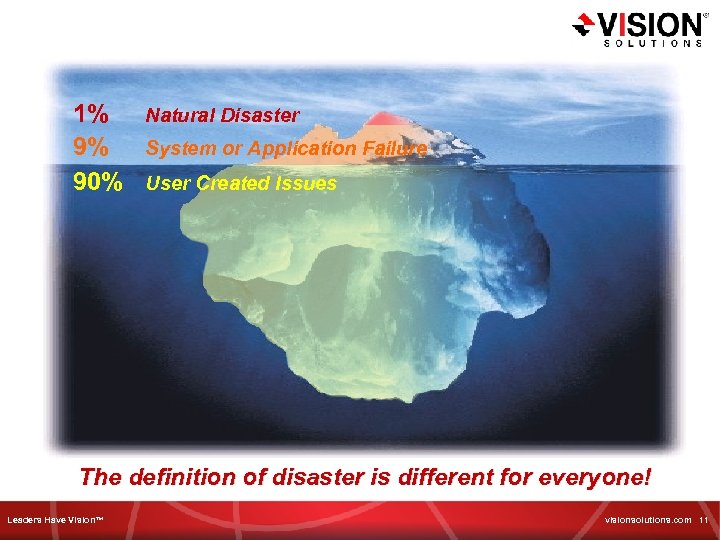 VISION® SOLUTIONS

1% Natural Disaster
9% System or Application Failure
90% User Created Issues

The definition of disaster is different for everyone!

Leaders Have Vision™

visionsolutions.com 11